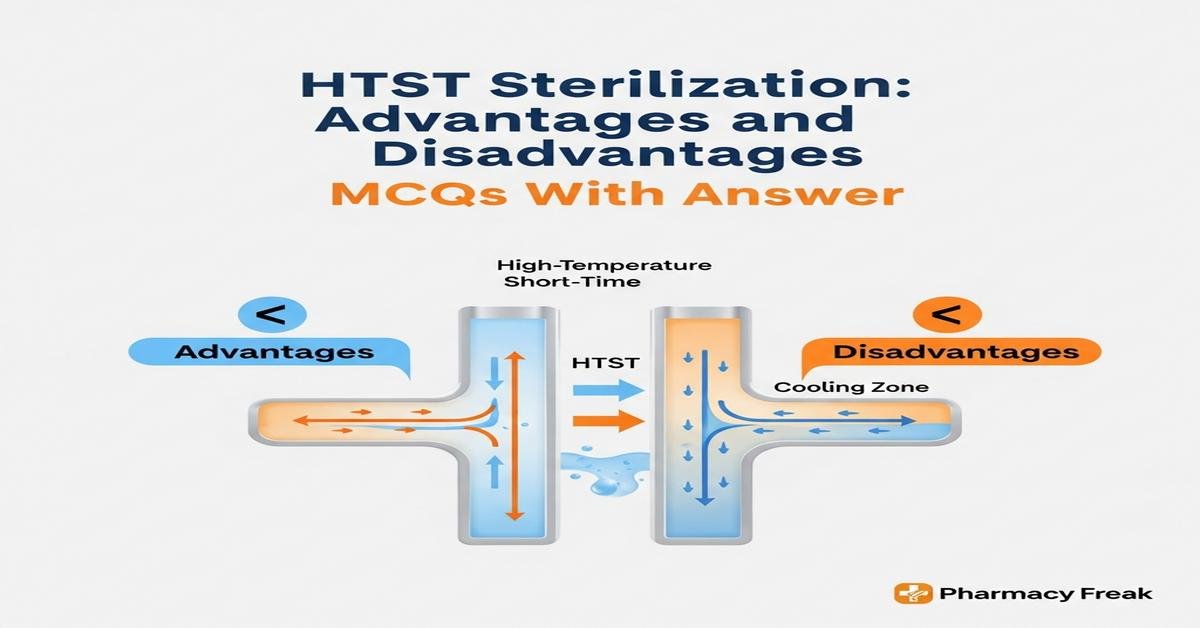 HTST Sterilization: Advantages and Disadvantages
MCQs With Answer

High-Temperature Short-Time

<
Advantages

HTST

<
Disadvantages

Cooling Zone

Pharmacy Freak